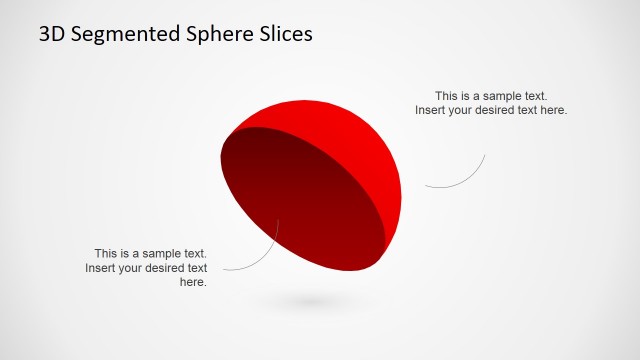 3D Segmented Sphere Slices

This is a sample text. Insert your desired text here.

This is a sample text. Insert your desired text here.